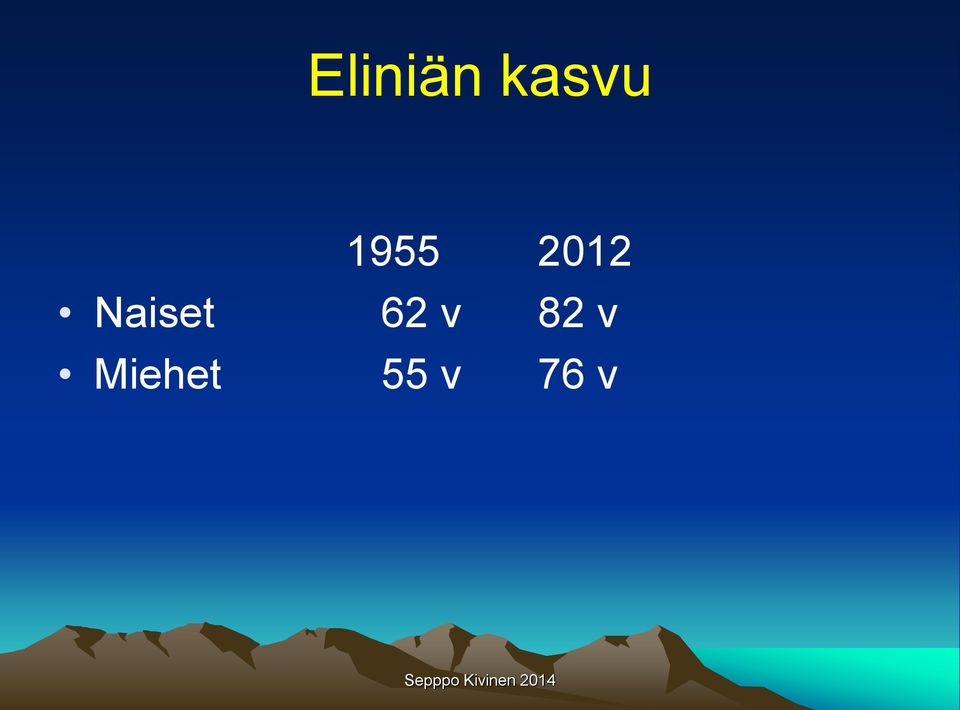 Eliniän kasvu

| | 1955 | 2012 |
|---|---|---|
| • Naiset | 62 v | 82 v |
| • Miehet | 55 v | 76 v |

Sepppo Kivinen 2014